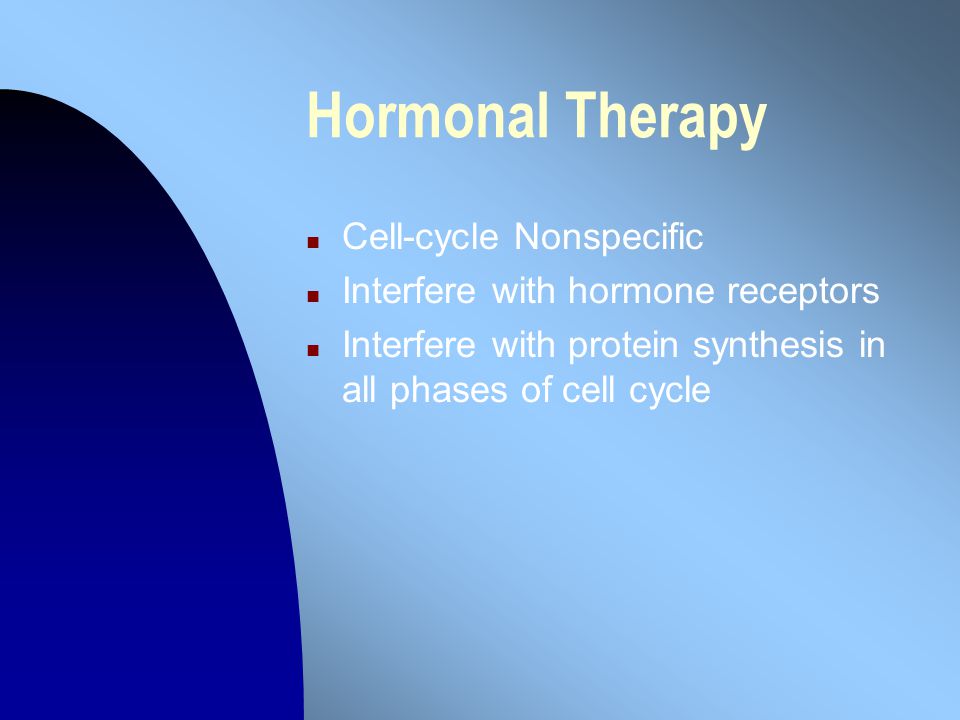 Hormonal Therapy

- Cell-cycle Nonspecific
- Interfere with hormone receptors
- Interfere with protein synthesis in all phases of cell cycle